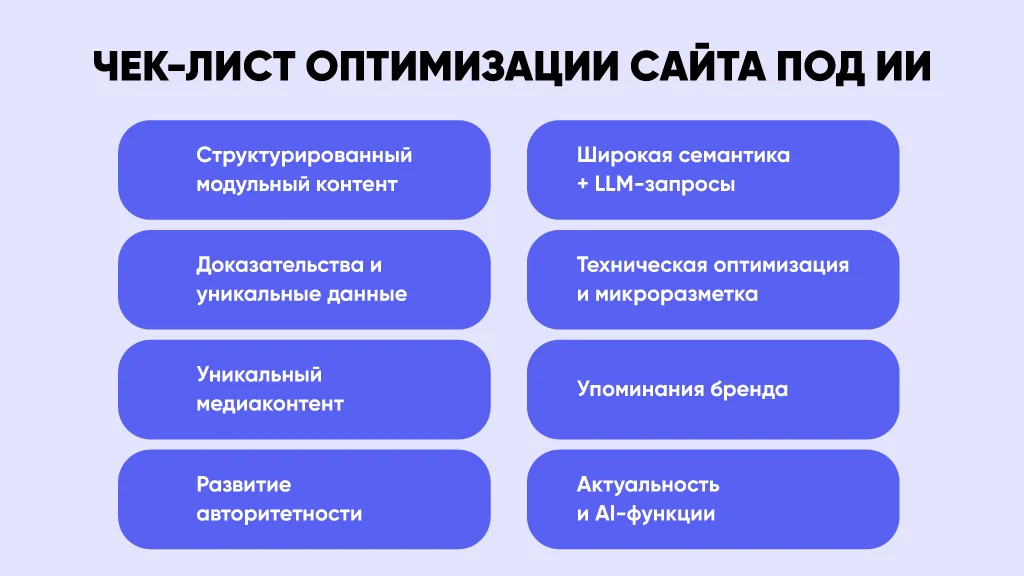 ЧЕК-ЛИСТ ОПТИМИЗАЦИИ САЙТА ПОД ИИ

Структурированный модульный контент

Доказательства и уникальные данные

Уникальный медиаконтент

Развитие авторитетности

Широкая семантика + LLM-запросы

Техническая оптимизация и микроразметка

Упоминания бренда

Актуальность и AI-функции